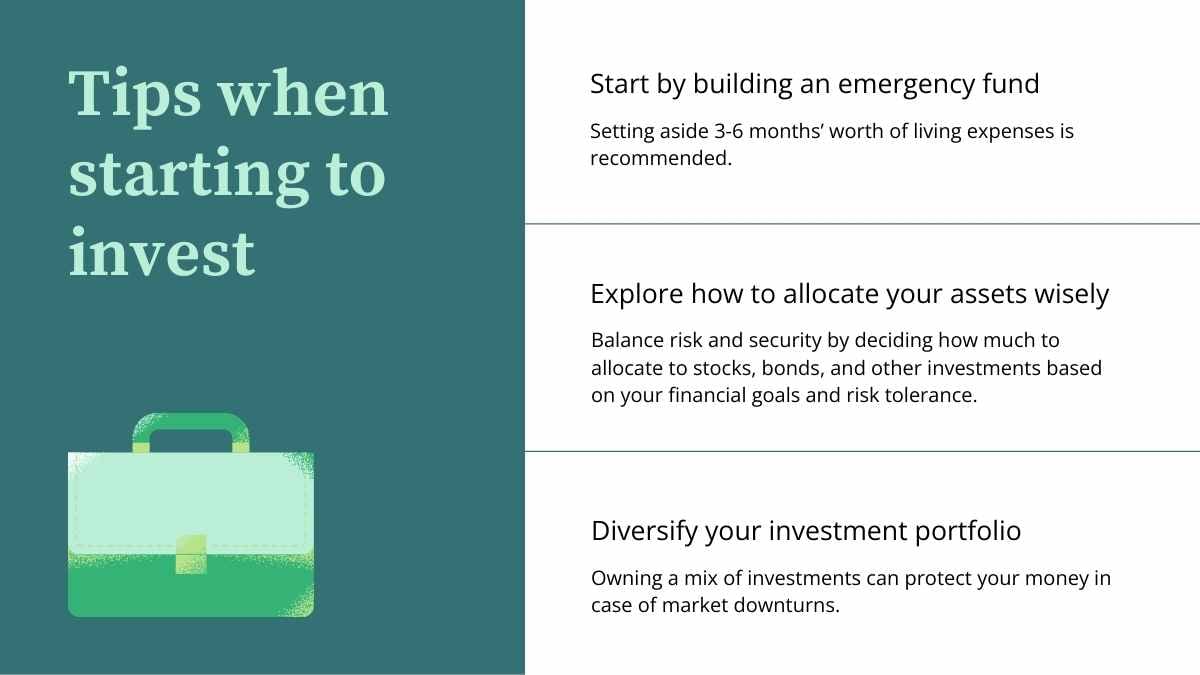 Tips when starting to invest

Start by building an emergency fund

Setting aside 3-6 months’ worth of living expenses is recommended.

Explore how to allocate your assets wisely

Balance risk and security by deciding how much to allocate to stocks, bonds, and other investments based on your financial goals and risk tolerance.

Diversify your investment portfolio

Owning a mix of investments can protect your money in case of market downturns.